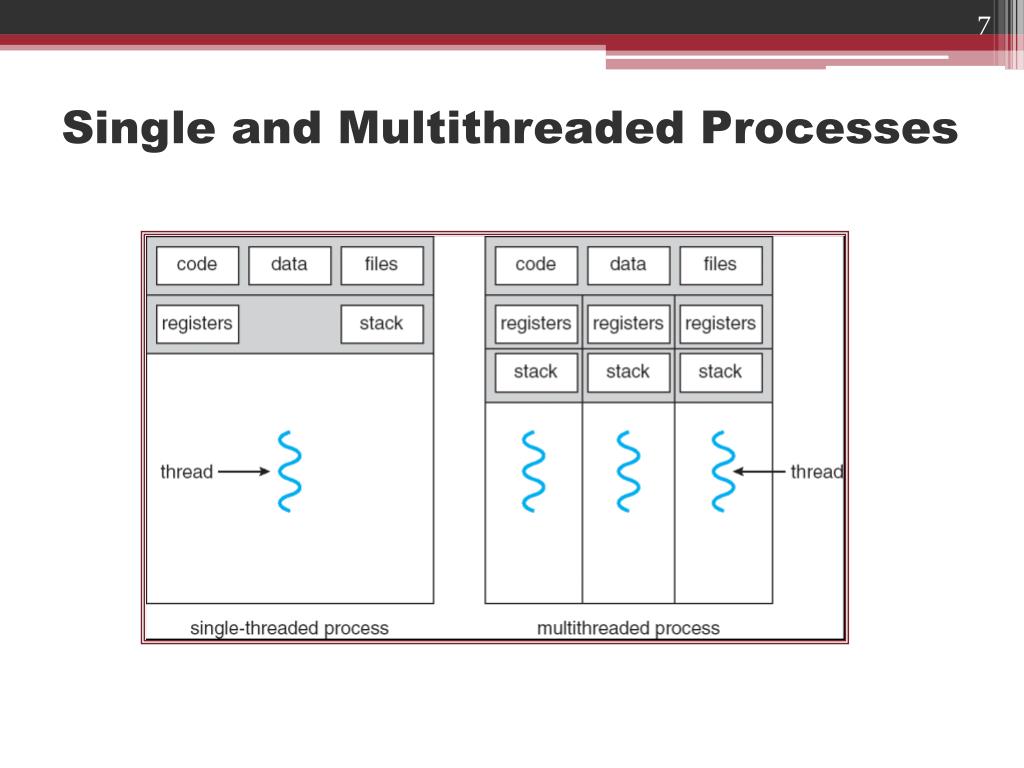 7

Single and Multithreaded Processes

code data files

registers stack

thread

single-threaded process

code data files

registers registers registers

stack stack stack

thread

multithreaded process